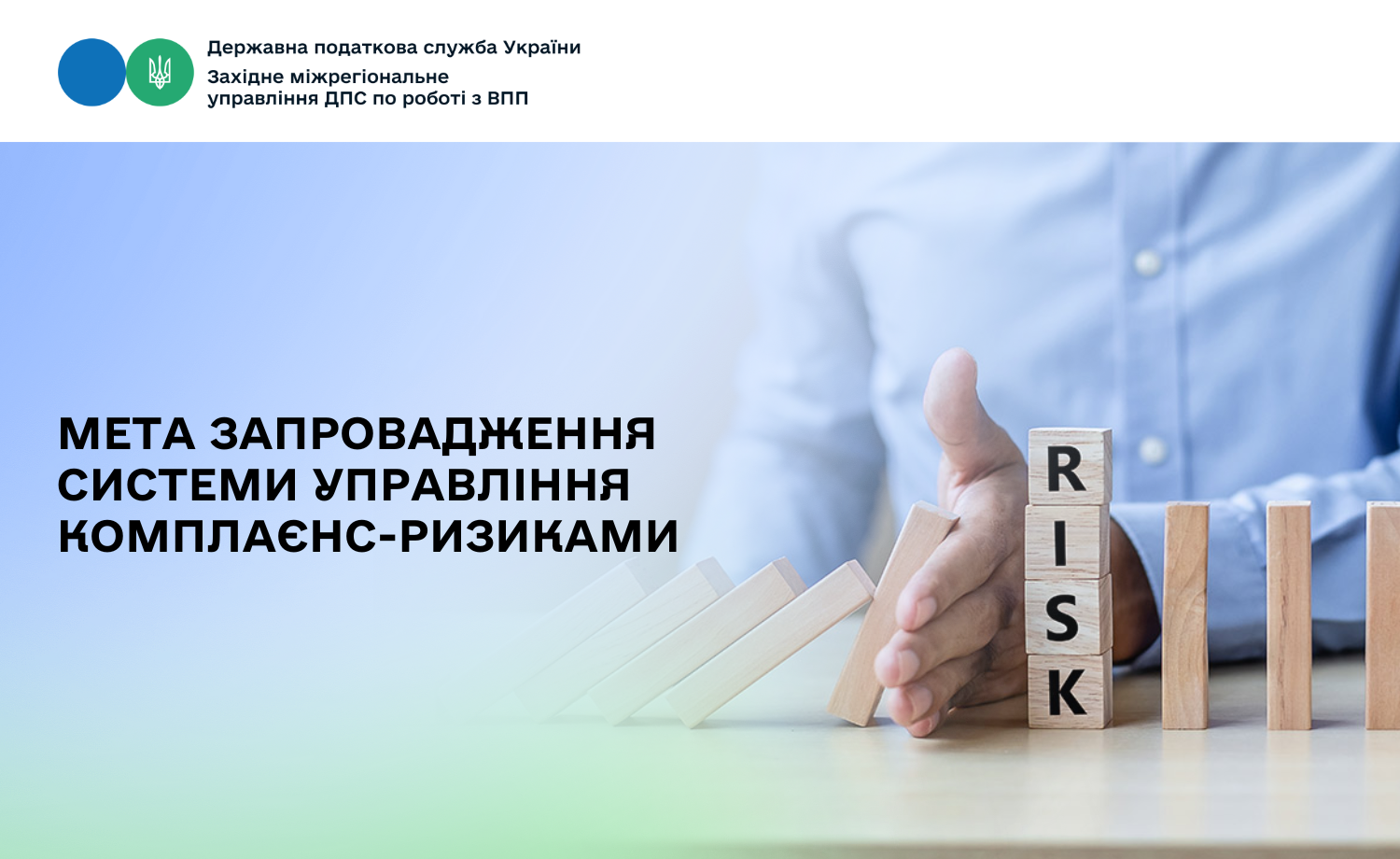 Державна податкова служба України
Західне міжрегіональне управління ДПС по роботі з ВПП

МЕТА ЗАПРОВАДЖЕННЯ СИСТЕМИ УПРАВЛІННЯ КОМПЛАЄНС-РИЗИКАМИ

R
I
S
K